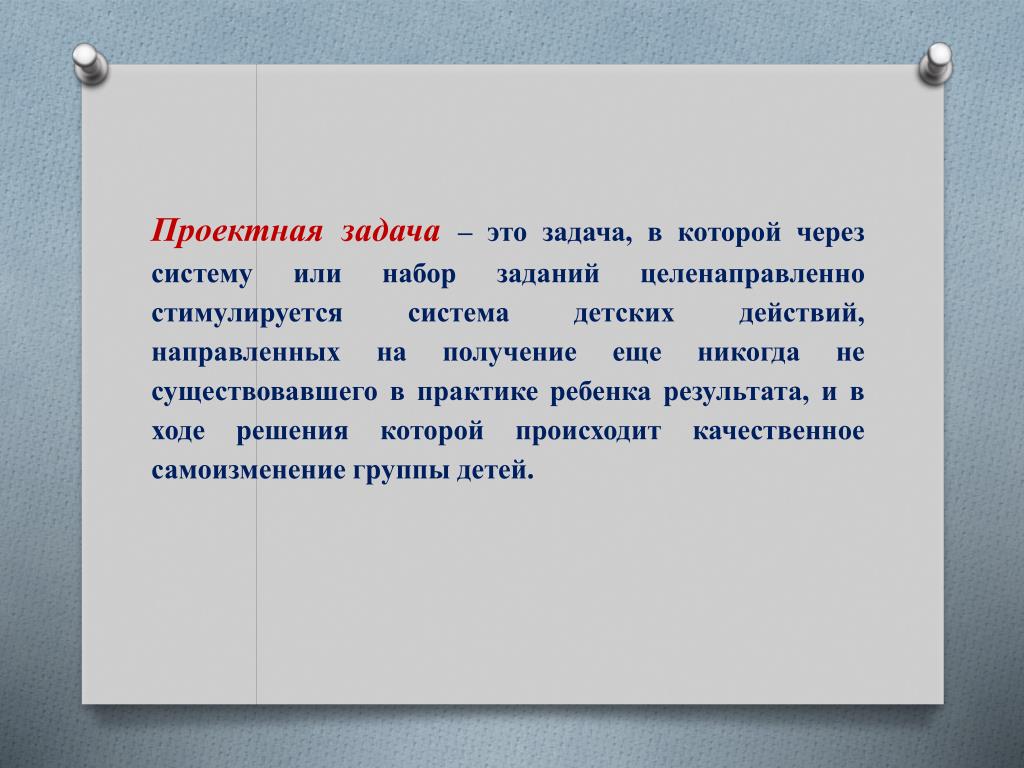 Проектная задача – это задача, в которой через систему или набор заданий целенаправленно стимулируется система детских действий, направленных на получение еще никогда не существовавшего в практике ребенка результата, и в ходе решения которой происходит качественное самоизменение группы детей.